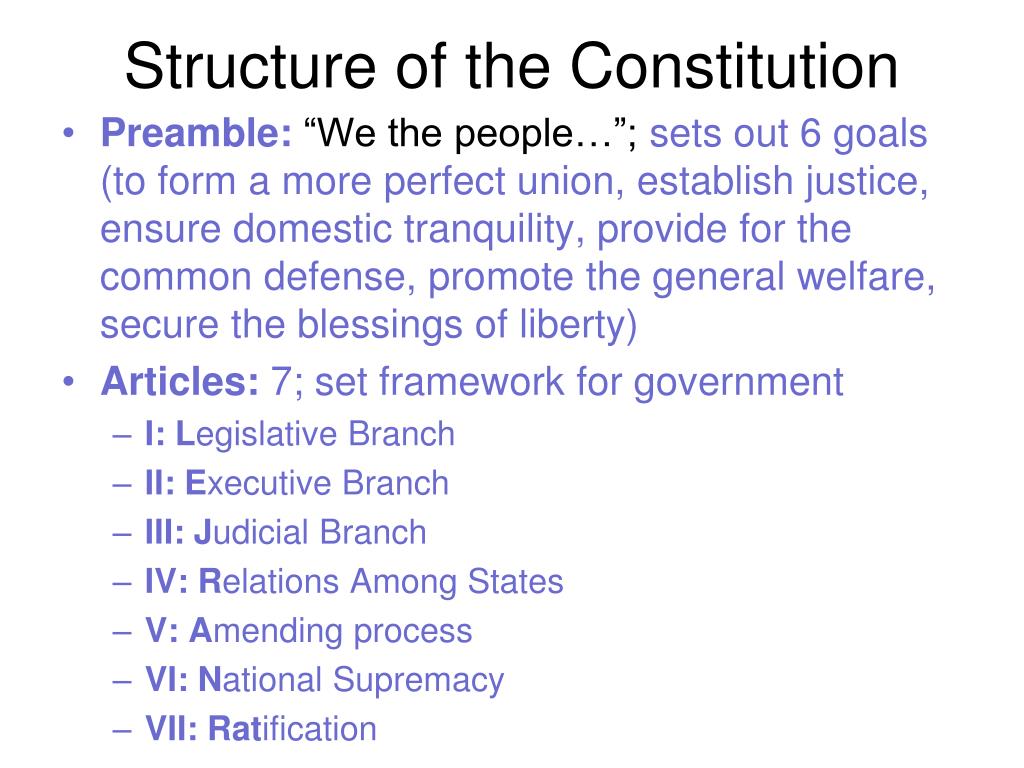 Structure of the Constitution

• Preamble: “We the people…”; sets out 6 goals (to form a more perfect union, establish justice, ensure domestic tranquility, provide for the common defense, promote the general welfare, secure the blessings of liberty)
• Articles: 7; set framework for government
– I: Legislative Branch
– II: Executive Branch
– III: Judicial Branch
– IV: Relations Among States
– V: Amending process
– VI: National Supremacy
– VII: Ratification